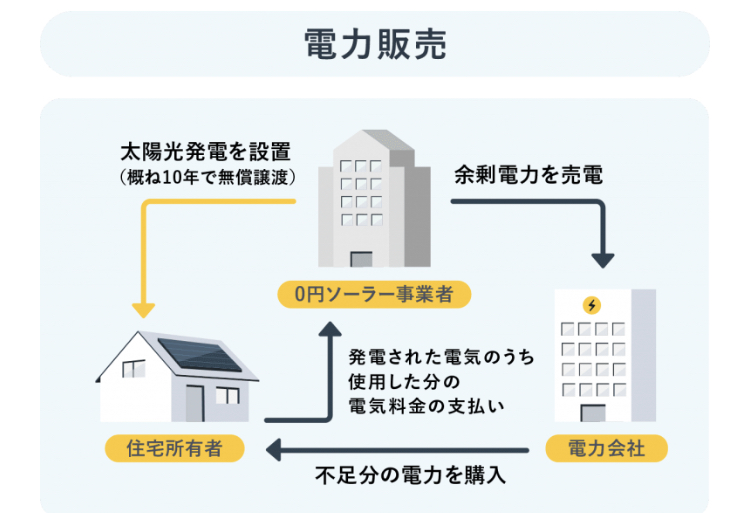 電力販売

太陽光発電を設置
（概ね10年で無償譲渡）

余剰電力を売電

0円ソーラー事業者

発電された電気のうち
使用した分の
電気料金の支払い

住宅所有者

電力会社

不足分の電力を購入